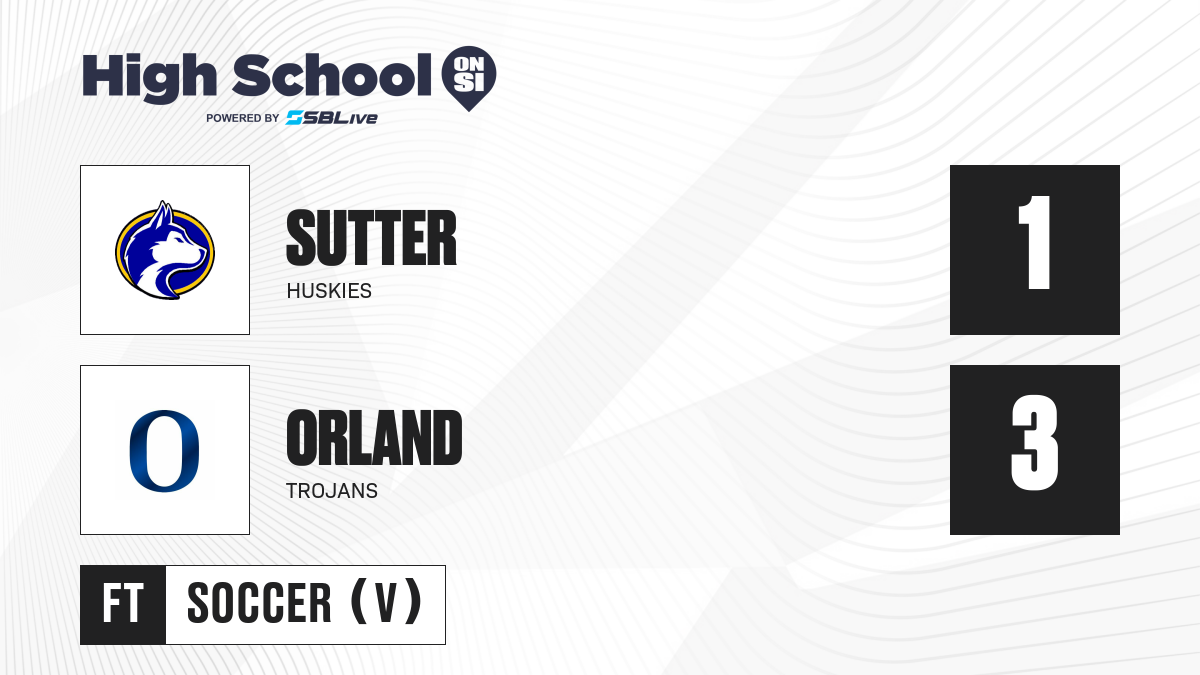 High School ON SI
POWERED BY SBLive

SUTTER
HUSKIES
1

O
ORLAND
TROJANS
3

FT SOCCER (V)